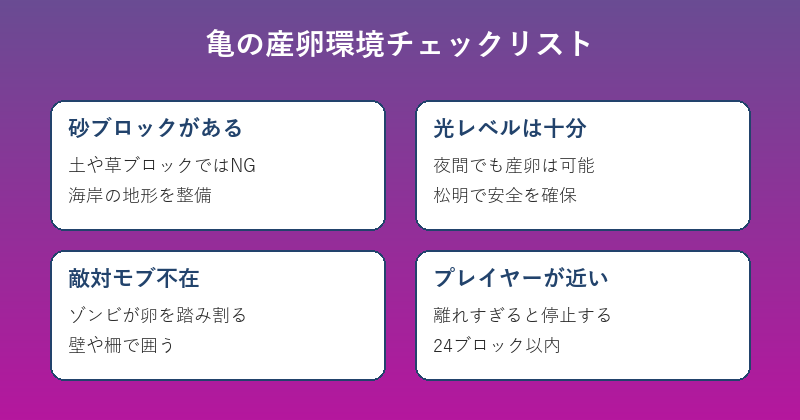 亀の産卵環境チェックリスト

砂ブロックがある

土や草ブロックではNG
海岸の地形を整備

光レベルは十分

夜間でも産卵は可能
松明で安全を確保

敵対モブ不在

ゾンビが卵を踏み割る
壁や柵で囲う

プレイヤーが近い

離れすぎると停止する
24ブロック以内